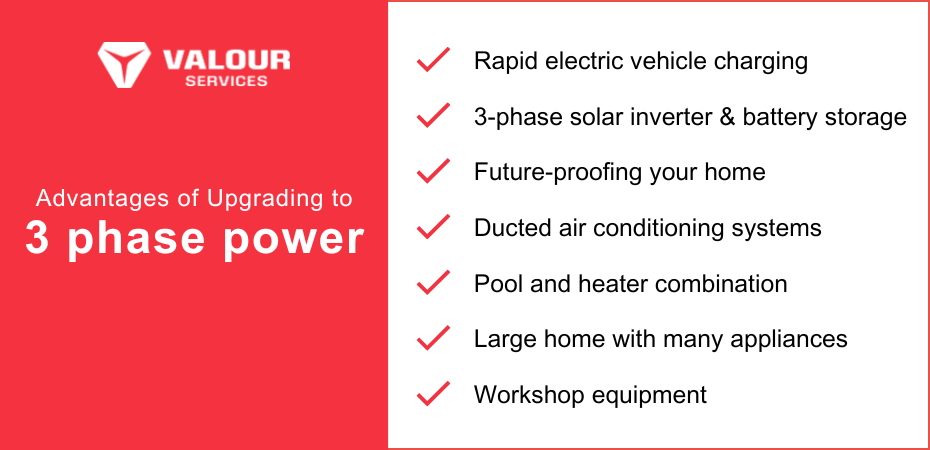 VALOUR
SERVICES

Advantages of Upgrading to
3 phase power

Rapid electric vehicle charging

3-phase solar inverter & battery storage

Future-proofing your home

Ducted air conditioning systems

Pool and heater combination

Large home with many appliances

Workshop equipment